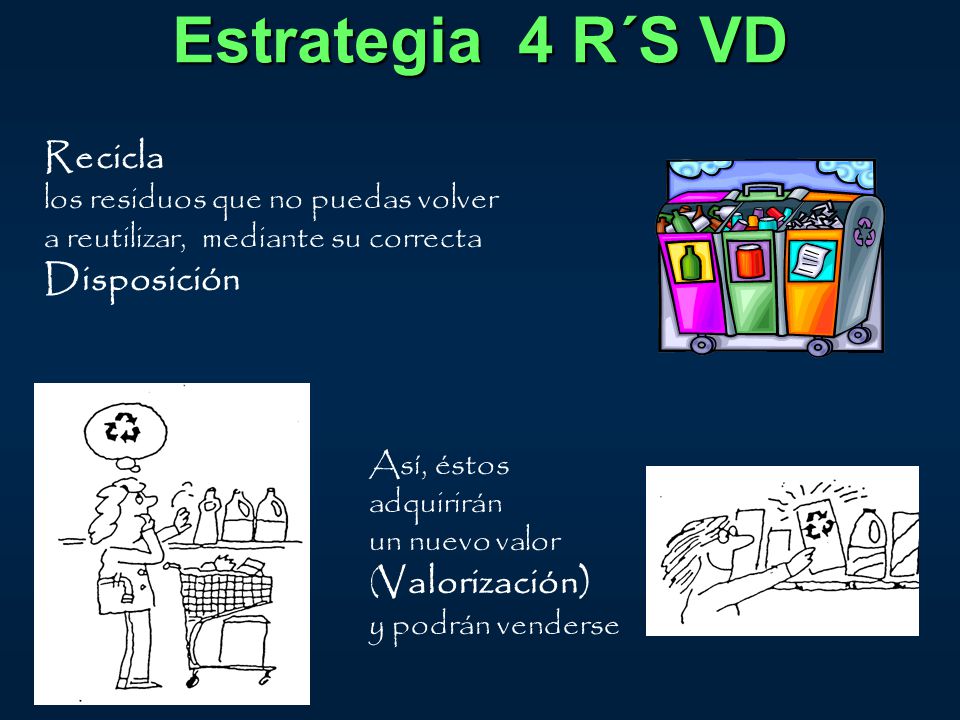 Estrategia 4 R´S VD

Recicla
los residuos que no puedas volver a reutilizar, mediante su correcta
Disposición

Así, éstos adquirirán un nuevo valor
(Valorización)
y podrán venderse